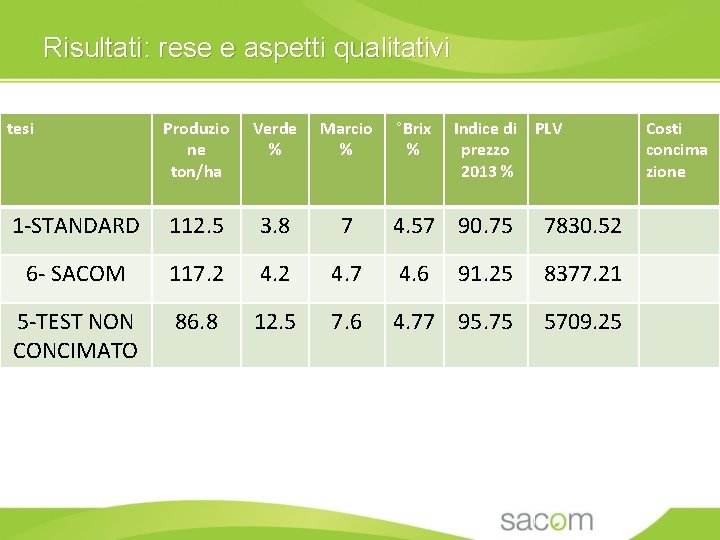 Risultati: rese e aspetti qualitativi

| tesi | Produzione ton/ha | Verde % | Marcio % | °Brix % | Indice di prezzo 2013 % | PLV | Costi concimazione |
|---|---|---|---|---|---|---|---|
| 1-STANDARD | 112.5 | 3.8 | 7 | 4.57 | 90.75 | 7830.52 | |
| 6- SACOM | 117.2 | 4.2 | 4.7 | 4.6 | 91.25 | 8377.21 | |
| 5-TEST NON CONCIMATO | 86.8 | 12.5 | 7.6 | 4.77 | 95.75 | 5709.25 | |

sacom